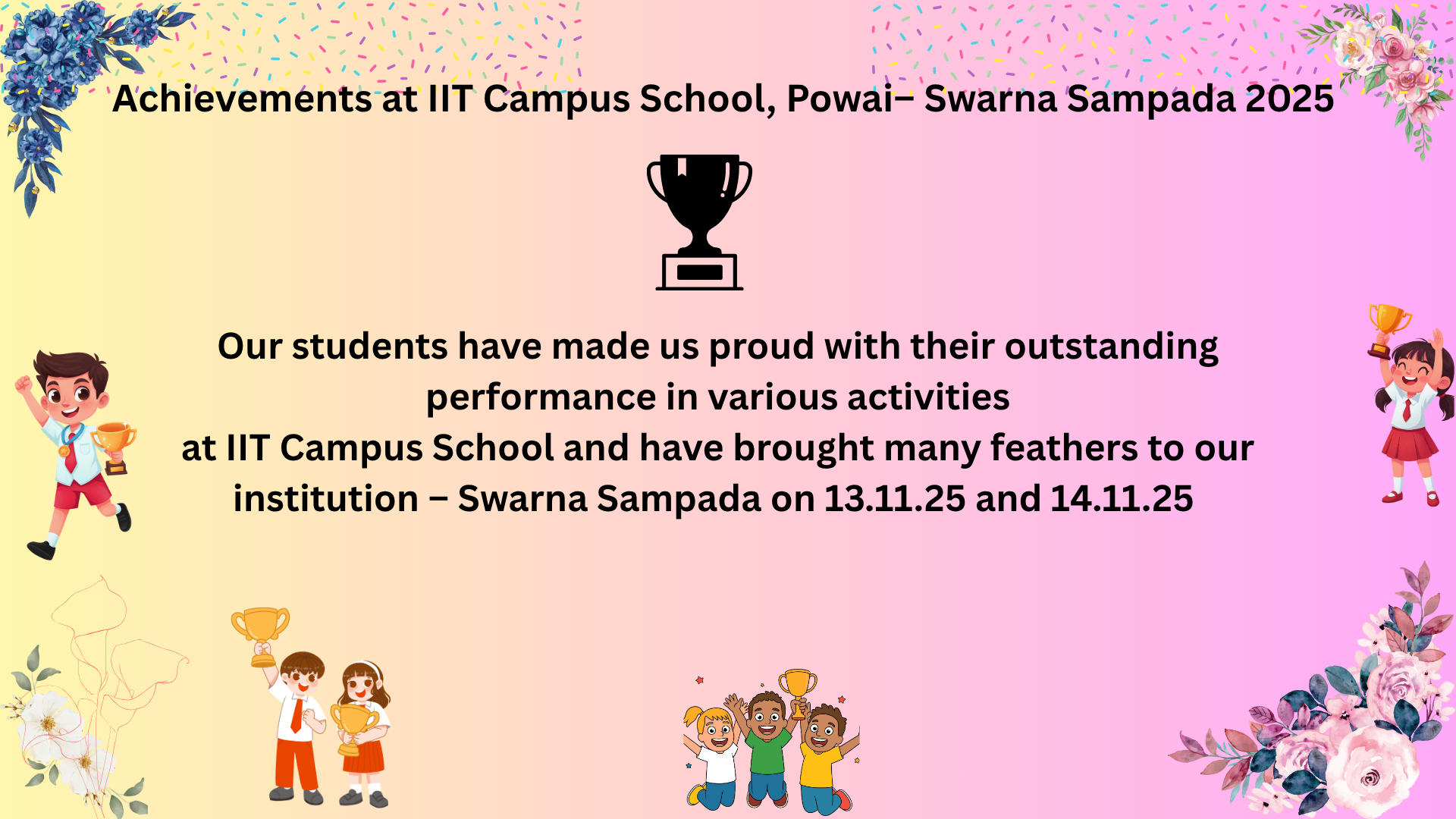 Achievements at IIT Campus School, Powai– Swarna Sampada 2025

Our students have made us proud with their outstanding performance in various activities
at IIT Campus School and have brought many feathers to our institution – Swarna Sampada on 13.11.25 and 14.11.25